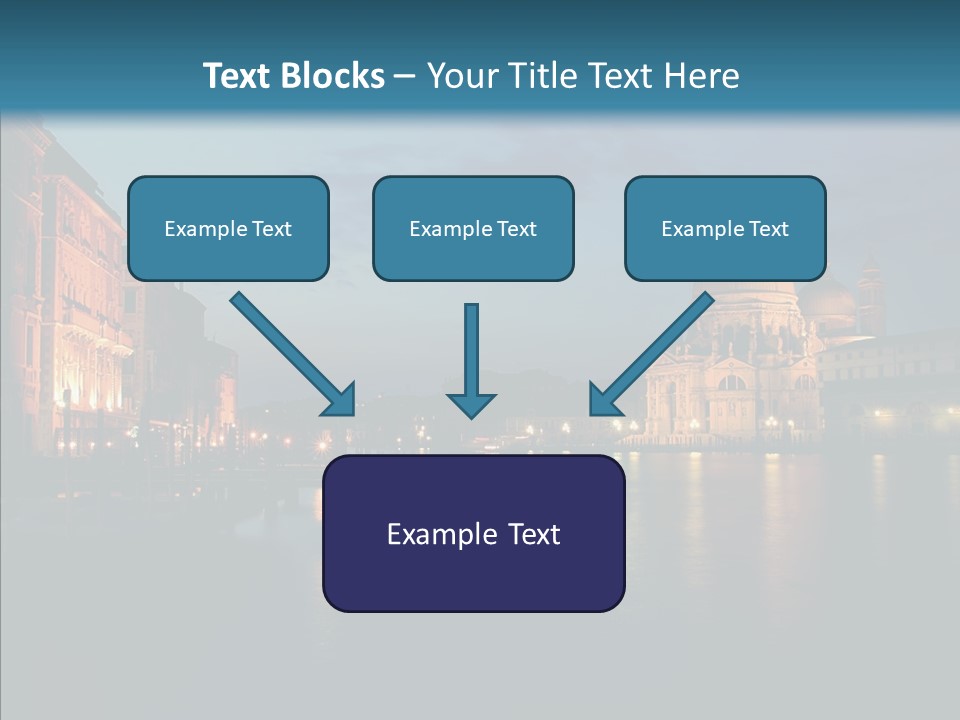 Text Blocks – Your Title Text Here

Example Text

Example Text

Example Text

Example Text